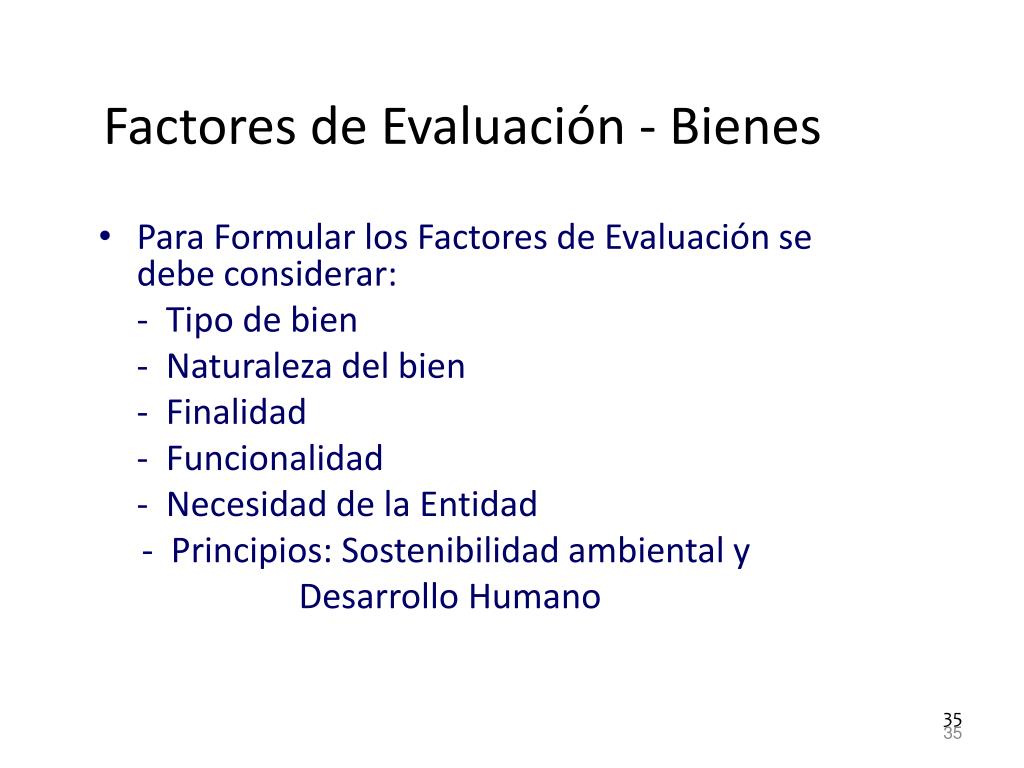 Factores de Evaluación - Bienes

• Para Formular los Factores de Evaluación se debe considerar:
- Tipo de bien
- Naturaleza del bien
- Finalidad
- Funcionalidad
- Necesidad de la Entidad
- Principios: Sostenibilidad ambiental y Desarrollo Humano

35
35